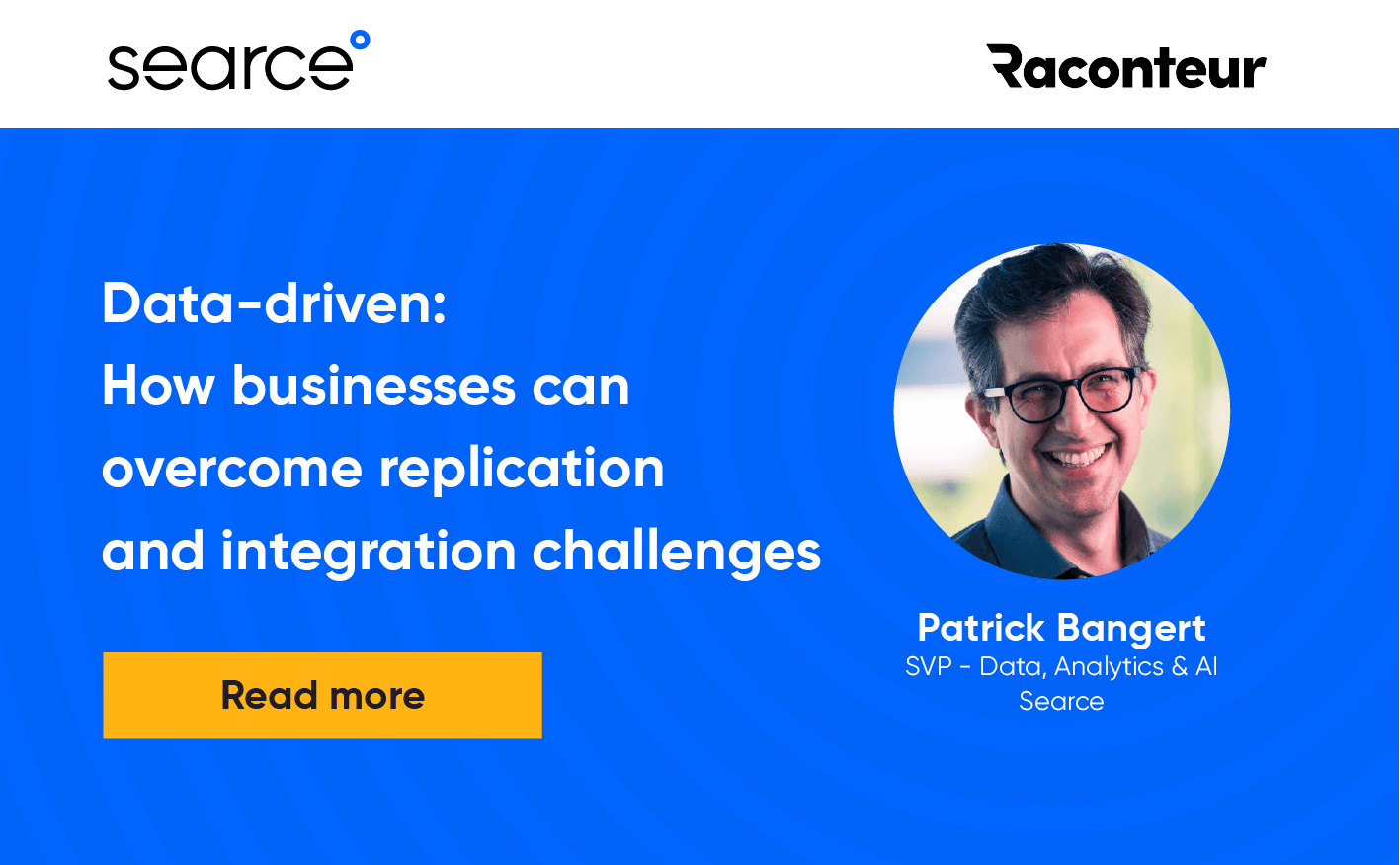 searce

Raconteur

Data-driven:
How businesses can overcome replication and integration challenges

Read more

Patrick Bangert
SVP - Data, Analytics & AI
Searce